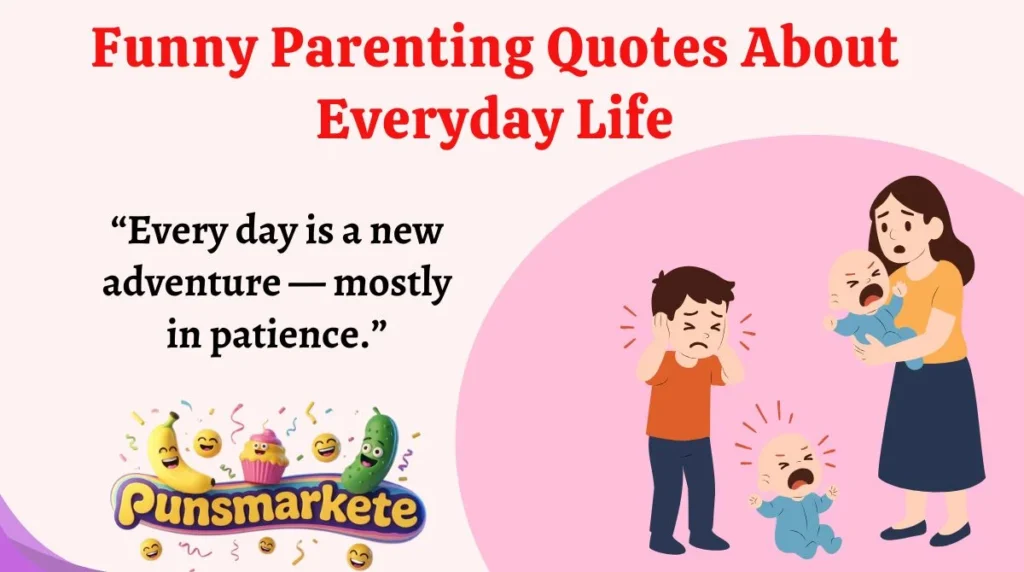 Funny Parenting Quotes About Everyday Life

“Every day is a new adventure — mostly in patience.”

Punsmarkete